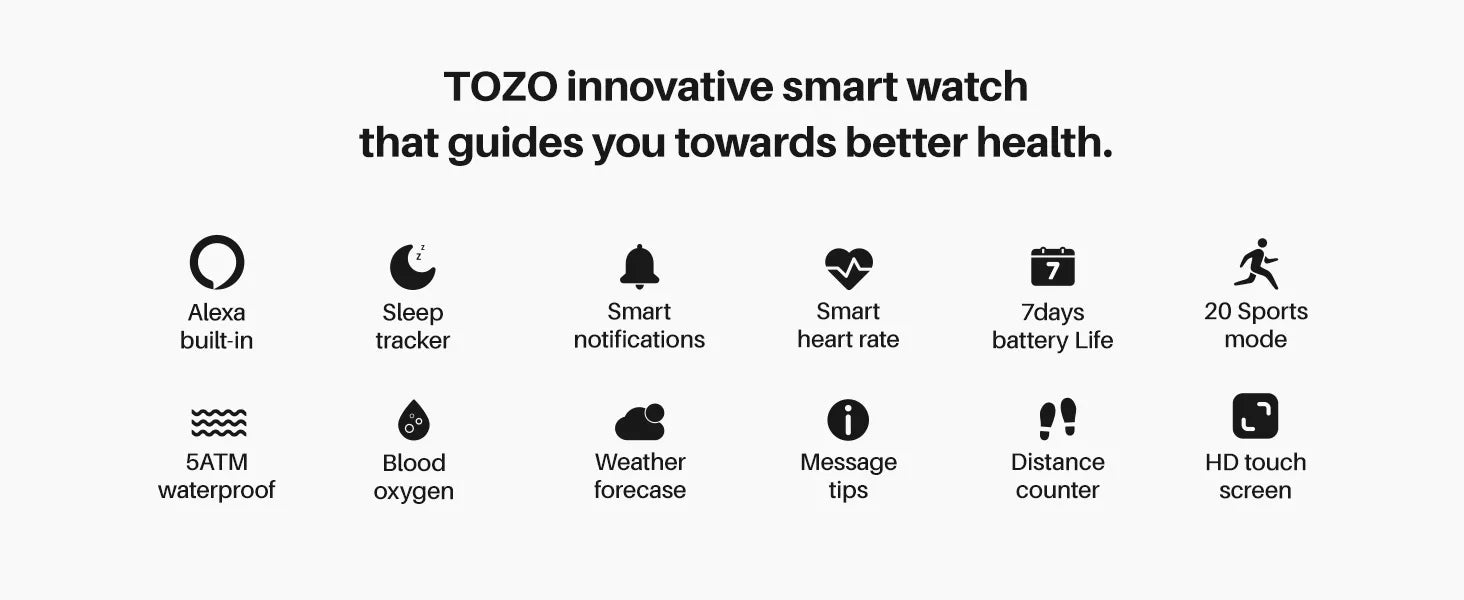 TOZO innovative smart watch
that guides you towards better health.

Alexa built-in

Sleep tracker

Smart notifications

Smart heart rate

7
7days battery Life

20 Sports mode

5ATM waterproof

Blood oxygen

Weather forecase

Message tips

Distance counter

HD touch screen